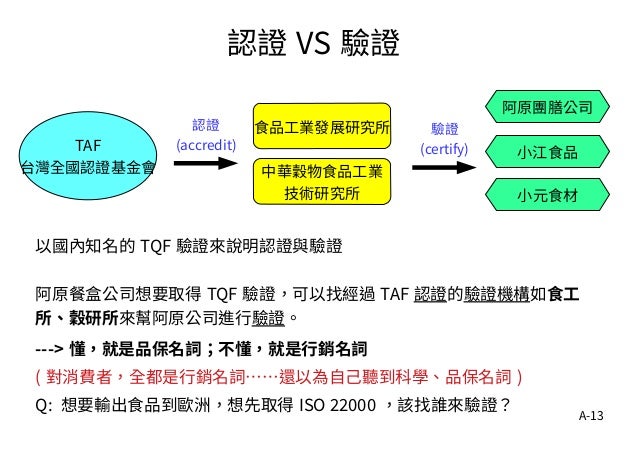 認證 VS 驗證

TAF
台灣全國認證基金會

認證
(accredit)

食品工業發展研究所

中華穀物食品工業技術研究所

驗證
(certify)

阿原團膳公司

小江食品

小元食材

以國內知名的 TQF 驗證來說明認證與驗證

阿原餐盒公司想要取得 TQF 驗證，可以找經過 TAF 認證的驗證機構如食工所、穀研所來幫阿原公司進行驗證。

---> 懂，就是品保名詞；不懂，就是行銷名詞

( 對消費者，全都是行銷名詞……還以為自己聽到科學、品保名詞 )

Q: 想要輸出食品到歐洲，想先取得 ISO 22000 ，該找誰來驗證？

A-13